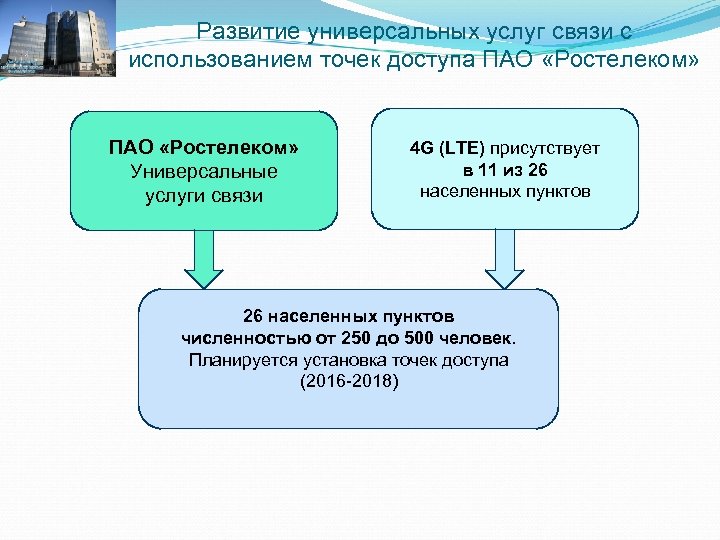 Развитие универсальных услуг связи с использованием точек доступа ПАО «Ростелеком»

ПАО «Ростелеком»
Универсальные услуги связи

4G (LTE) присутствует в 11 из 26 населенных пунктов

26 населенных пунктов численностью от 250 до 500 человек.
Планируется установка точек доступа (2016-2018)